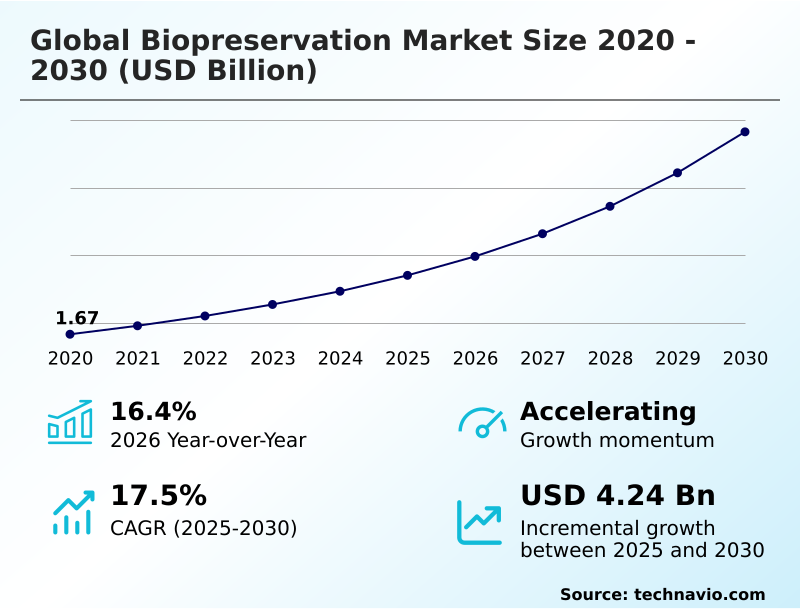 Global Biopreservation Market Size 2020 - 2030 (USD Billion)

1.67

2020 2021 2022 2023 2024 2025 2026 2027 2028 2029 2030

16.4%
2026 Year-over-Year

Accelerating
Growth momentum

17.5%
CAGR (2025-2030)

USD 4.24 Bn
Incremental growth between 2025 and 2030

Source: technavio.com